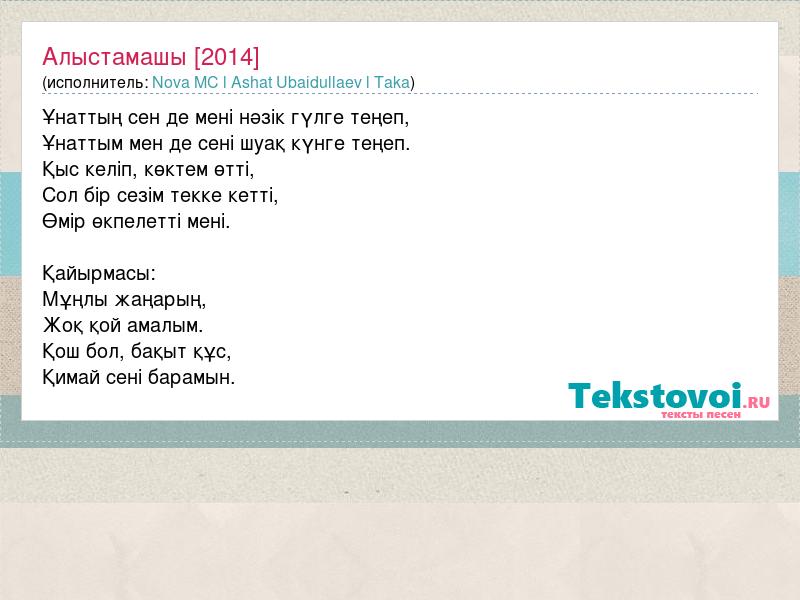 Алыстамашы [2014]
(исполнитель: Nova MC I Ashat Ubaidullaev I Taka)

Ұнаттың сен де мені нәзік гүлге теңеп,
Ұнаттым мен де сені шуақ күнге теңеп.
Қыс келіп, көктем өтті,
Сол бір сезім текке кетті,
Өмір өкпелетті мені.

Қайырмасы:
Мұңлы жаңарың,
Жоқ қой амалым.
Қош бол, бақыт құс,
Қимай сені барамын.

Tekstovoi.RU
тексты песен